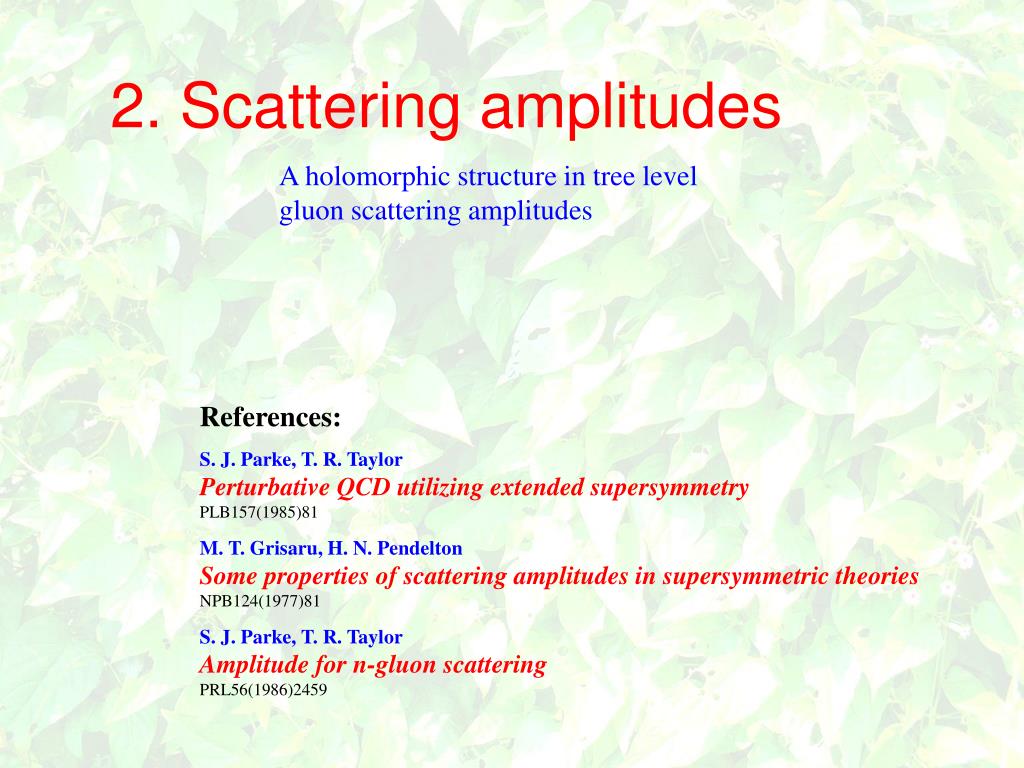 2. Scattering amplitudes

A holomorphic structure in tree level gluon scattering amplitudes

References:

S. J. Parke, T. R. Taylor
Perturbative QCD utilizing extended supersymmetry
PLB157(1985)81

M. T. Grisaru, H. N. Pendelton
Some properties of scattering amplitudes in supersymmetric theories
NPB124(1977)81

S. J. Parke, T. R. Taylor
Amplitude for n-gluon scattering
PRL56(1986)2459